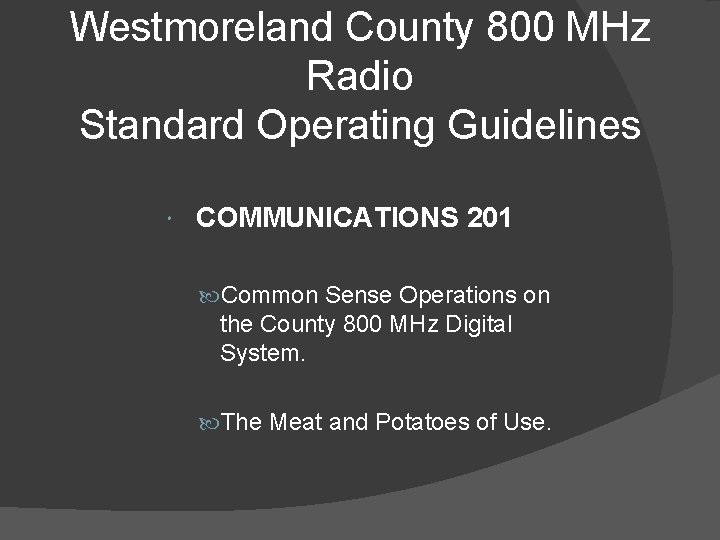 Westmoreland County 800 MHz Radio
Standard Operating Guidelines

COMMUNICATIONS 201

Common Sense Operations on the County 800 MHz Digital System.

The Meat and Potatoes of Use.